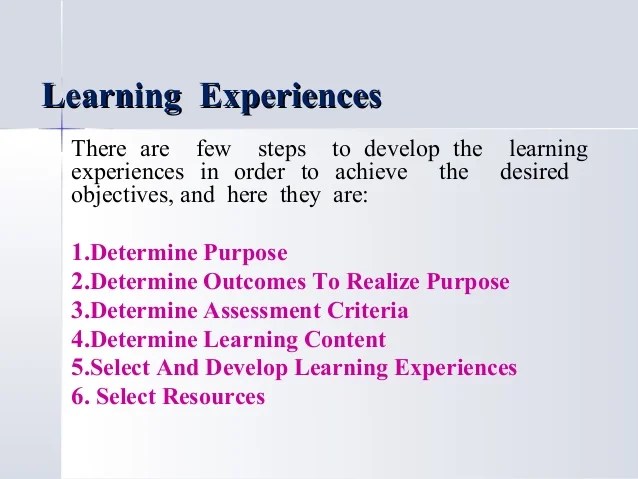 Learning Experiences

There are few steps to develop the learning experiences in order to achieve the desired objectives, and here they are:

1.Determine Purpose
2.Determine Outcomes To Realize Purpose
3.Determine Assessment Criteria
4.Determine Learning Content
5.Select And Develop Learning Experiences
6. Select Resources